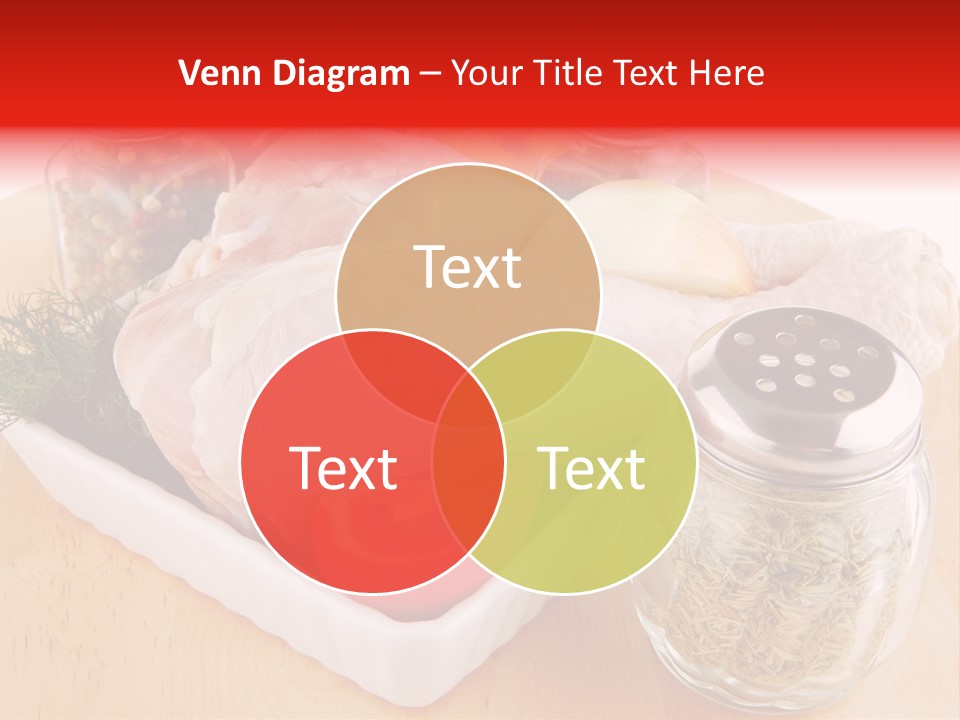 Venn Diagram – Your Title Text Here

Text

Text

Text